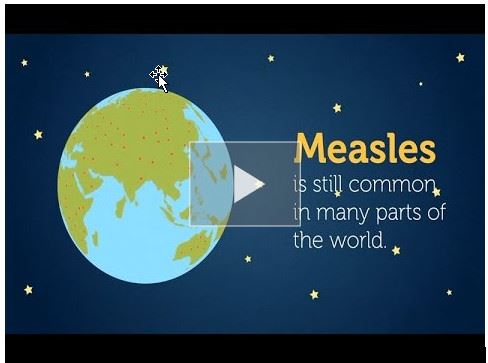 Measles
is still common in many parts of the world.